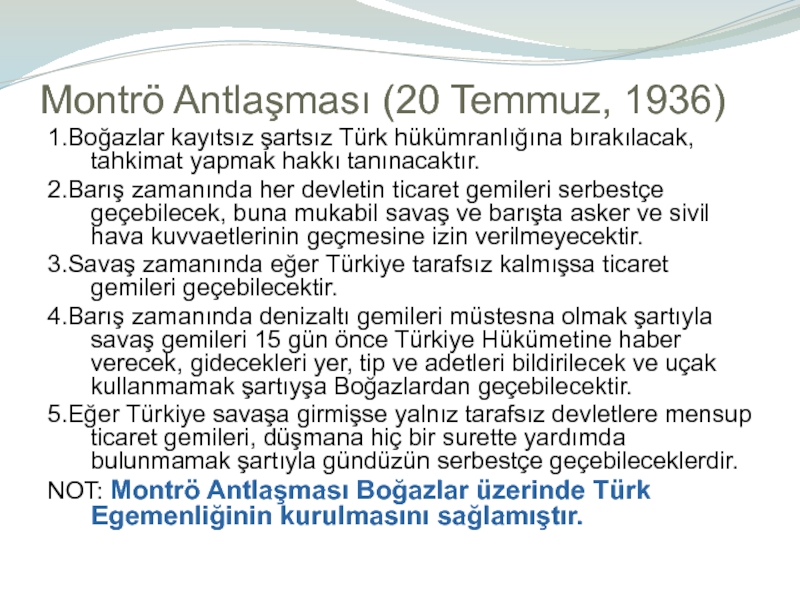 Montrö Antlaşması (20 Temmuz, 1936)

1.Boğazlar kayıtsız şartsız Türk hükümranlığına bırakılacak, tahkimat yapmak hakkı tanınacaktır.

2.Barış zamanında her devletin ticaret gemileri serbestçe geçebilecek, buna mukabil savaş ve barışta asker ve sivil hava kuvvaetlerinin geçmesine izin verilmeyecektir.

3.Savaş zamanında eğer Türkiye tarafsız kalmışsa ticaret gemileri geçebilecektir.

4.Barış zamanında denizaltı gemileri müstesna olmak şartıyla savaş gemileri 15 gün önce Türkiye Hükümetine haber verecek, gidecekleri yer, tip ve adetleri bildirilecek ve uçak kullanmamak şartıyşa Boğazlardan geçebilecektir.

5.Eğer Türkiye savaşa girmişse yalnız tarafsız devletlere mensup ticaret gemileri, düşmana hiç bir surette yardımda bulunmamak şartıyla gündüzün serbestçe geçebileceklerdir.

NOT: Montrö Antlaşması Boğazlar üzerinde Türk Egemenliğinin kurulmasını sağlamıştır.